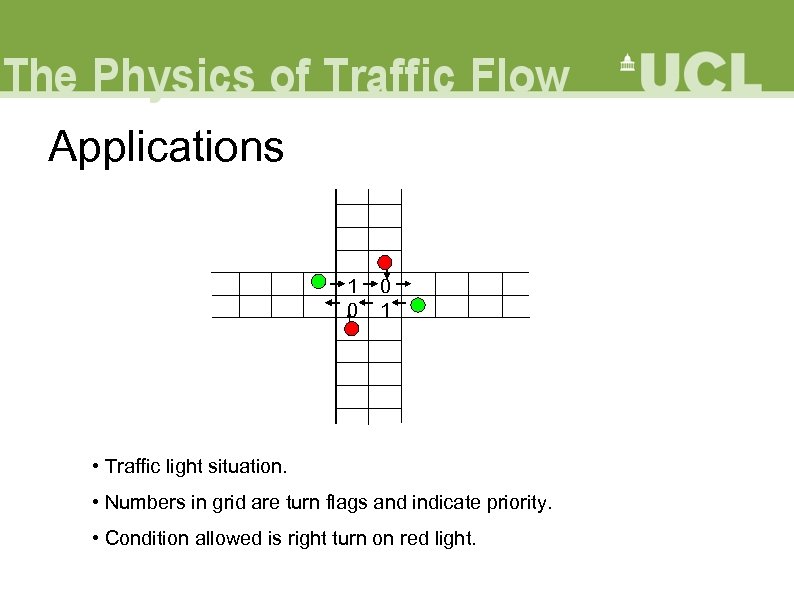 The Physics of Traffic Flow UCL

Applications

1 0
0 1

• Traffic light situation.

• Numbers in grid are turn flags and indicate priority.

• Condition allowed is right turn on red light.